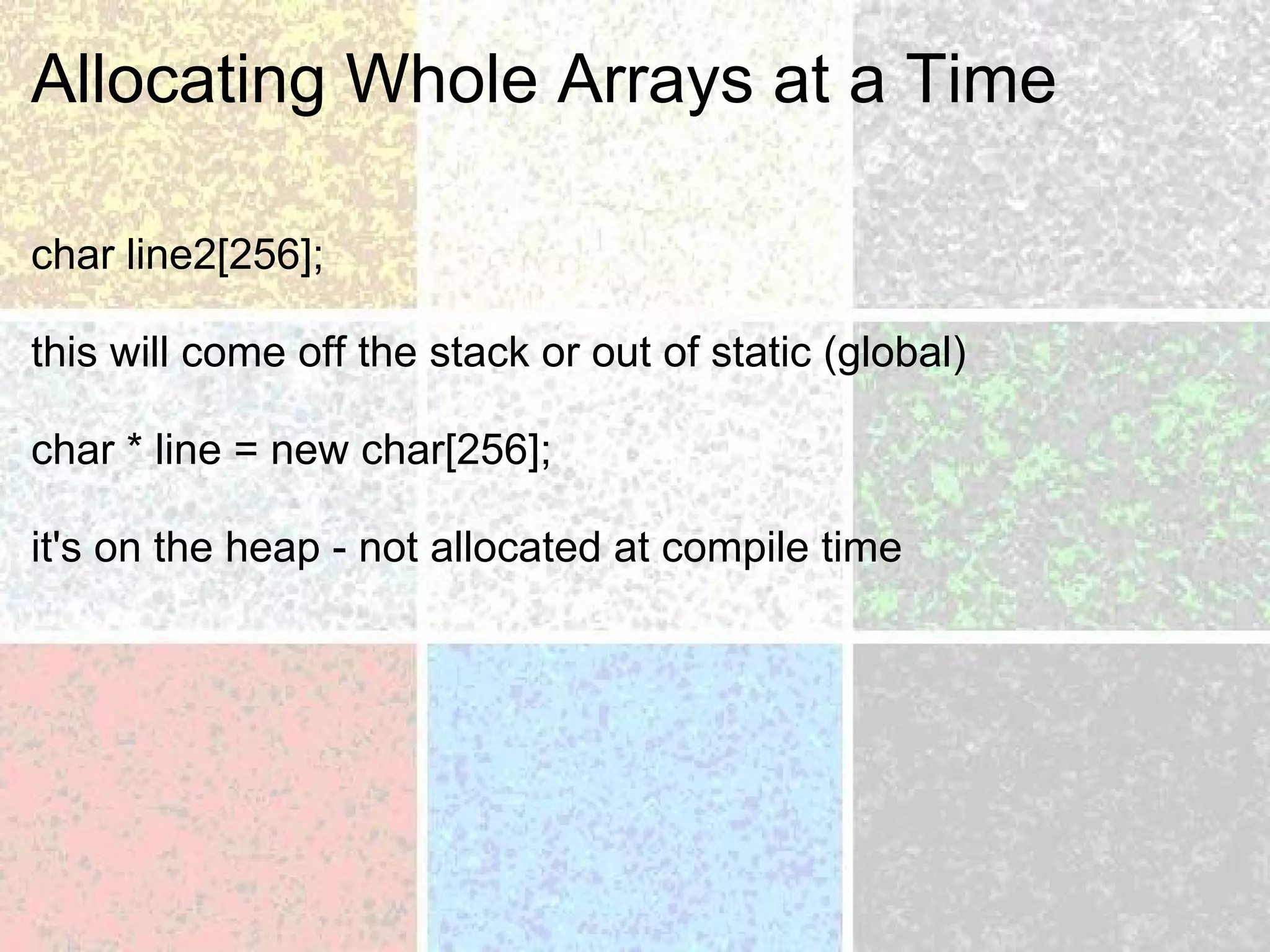 Allocating Whole Arrays at a Time

char line2[256];

this will come off the stack or out of static (global)

char * line = new char[256];

it's on the heap - not allocated at compile time